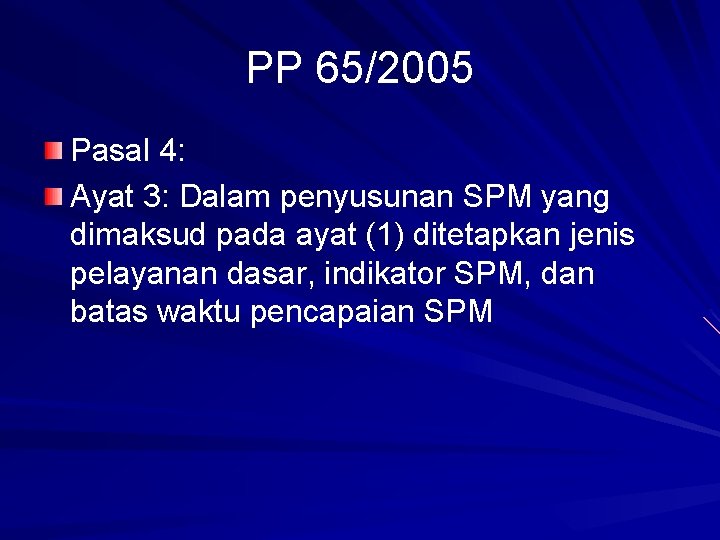 PP 65/2005

Pasal 4:

Ayat 3: Dalam penyusunan SPM yang dimaksud pada ayat (1) ditetapkan jenis pelayanan dasar, indikator SPM, dan batas waktu pencapaian SPM